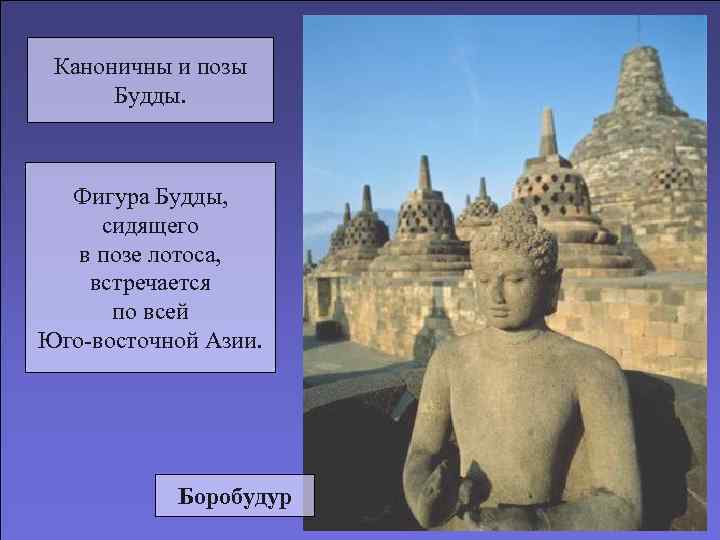 Каноничны и позы Будды.

Фигура Будды, сидящего в позе лотоса, встречается по всей Юго-восточной Азии.

Боробудур